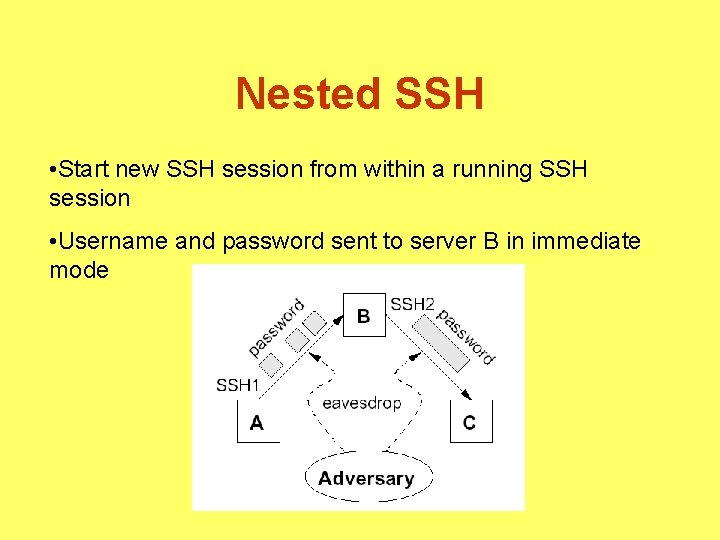 Nested SSH

•Start new SSH session from within a running SSH session

•Username and password sent to server B in immediate mode

password
B
SSH2
password
SSH1
eavesdrop
A
C
Adversary